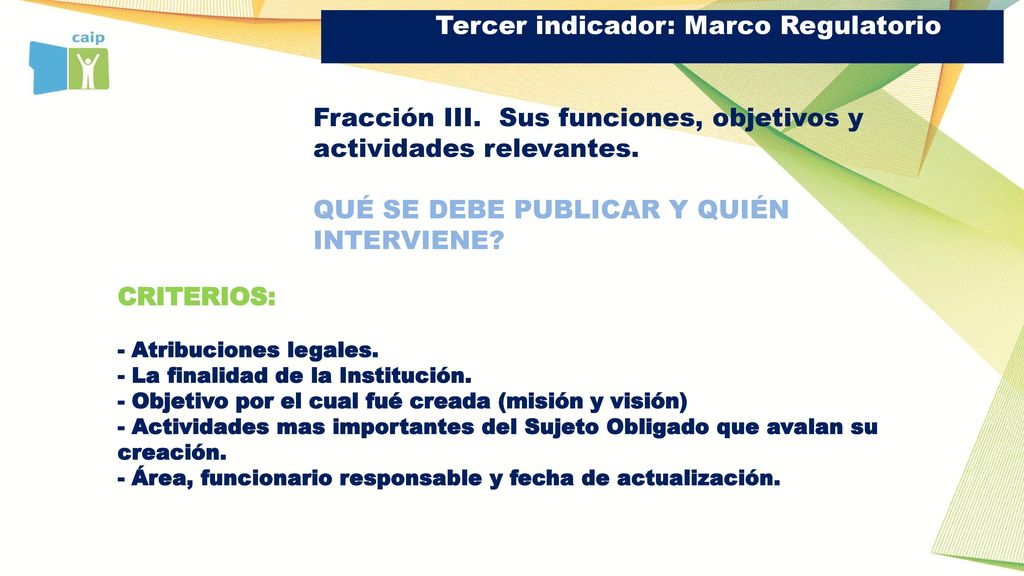 caip

Tercer indicador: Marco Regulatorio

Fracción III. Sus funciones, objetivos y actividades relevantes.

QUÉ SE DEBE PUBLICAR Y QUIÉN INTERVIENE?

CRITERIOS:

- Atribuciones legales.
- La finalidad de la Institución.
- Objetivo por el cual fué creada (misión y visión)
- Actividades mas importantes del Sujeto Obligado que avalan su creación.
- Área, funcionario responsable y fecha de actualización.